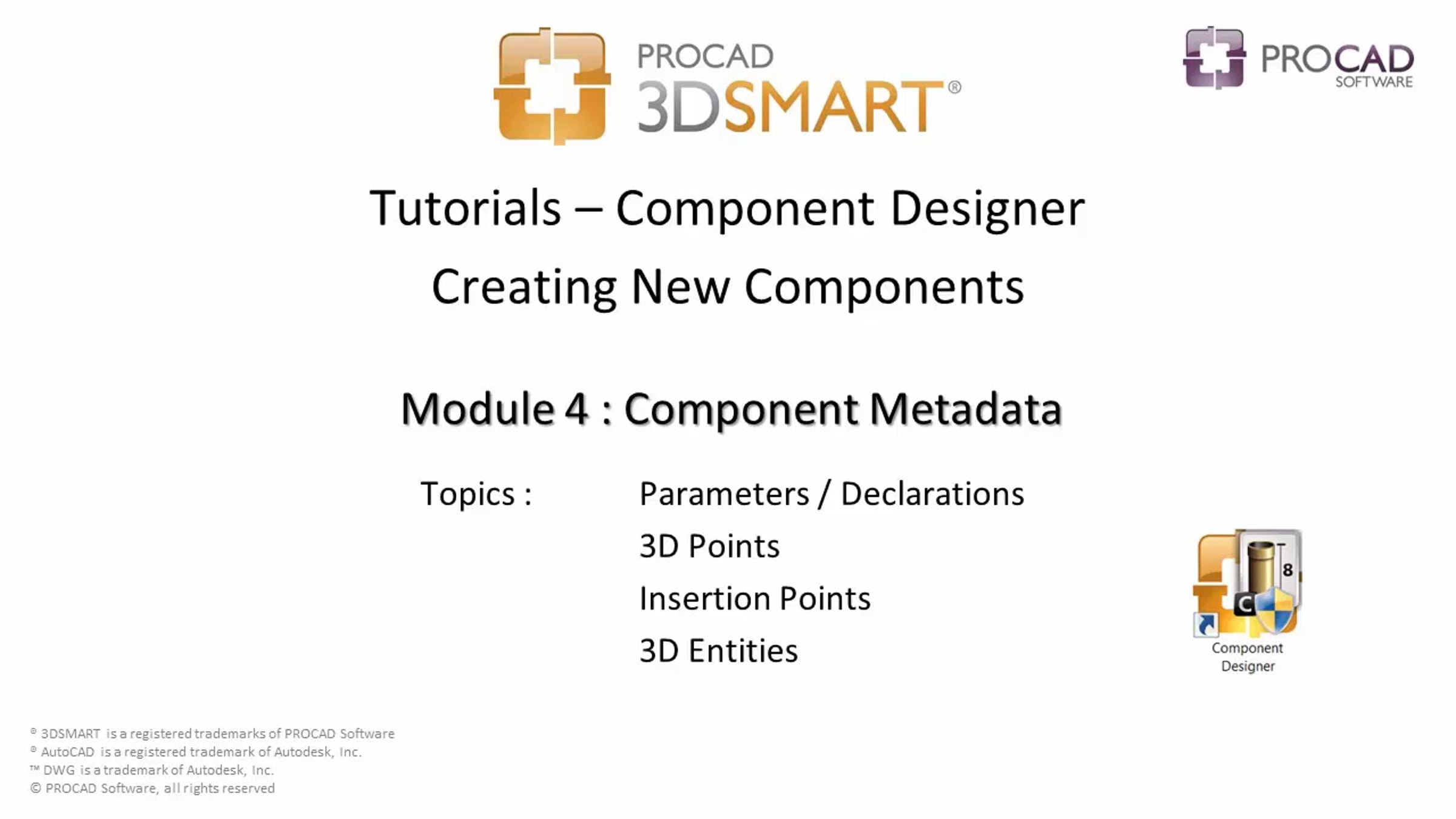 PROCAD 3DSMART®

PROCAD SOFTWARE

Tutorials – Component Designer

Creating New Components

Module 4 : Component Metadata

Topics : Parameters / Declarations
3D Points
Insertion Points
3D Entities

8
C
Component Designer

® 3DSMART is a registered trademarks of PROCAD Software
® AutoCAD is a registered trademark of Autodesk, Inc.
™ DWG is a trademark of Autodesk, Inc.
© PROCAD Software, all rights reserved